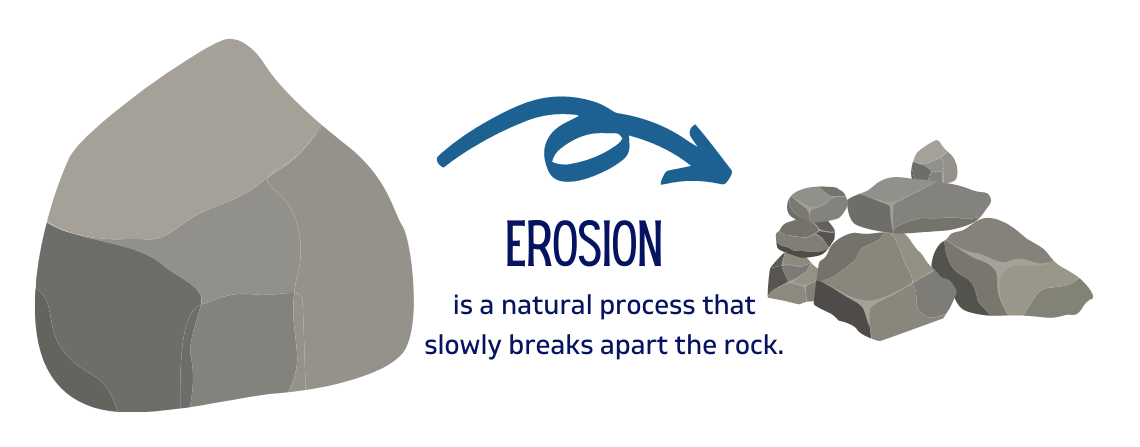 EROSION

is a natural process that slowly breaks apart the rock.